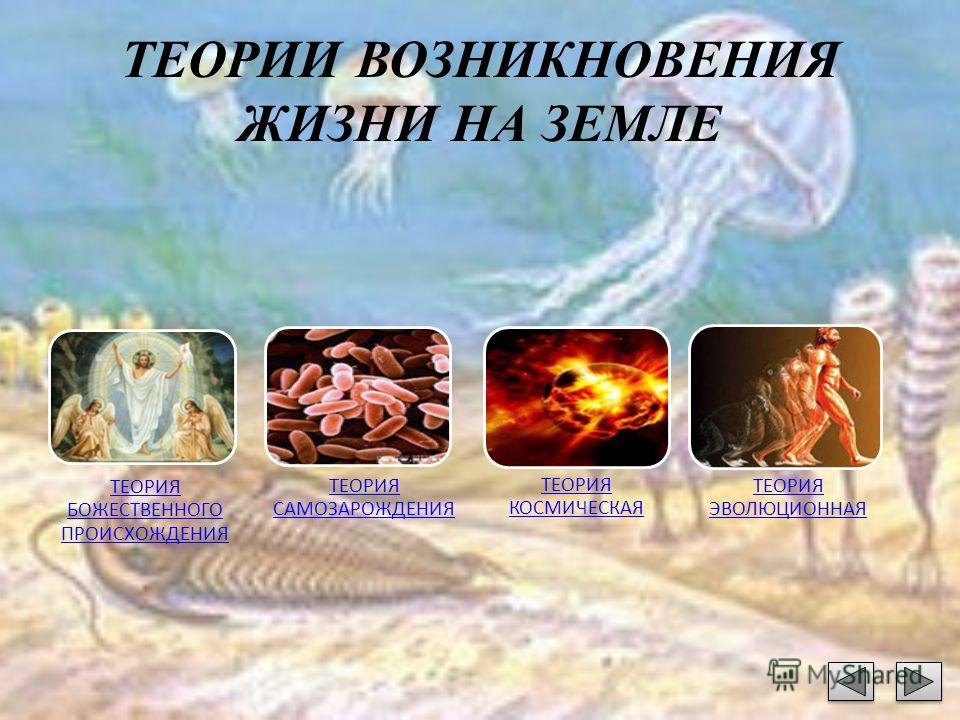 ТЕОРИИ ВОЗНИКНОВЕНИЯ ЖИЗНИ НА ЗЕМЛЕ

ТЕОРИЯ БОЖЕСТВЕННОГО ПРОИСХОЖДЕНИЯ

ТЕОРИЯ САМОЗАРОЖДЕНИЯ

ТЕОРИЯ КОСМИЧЕСКАЯ

ТЕОРИЯ ЭВОЛЮЦИОННАЯ

MyShared